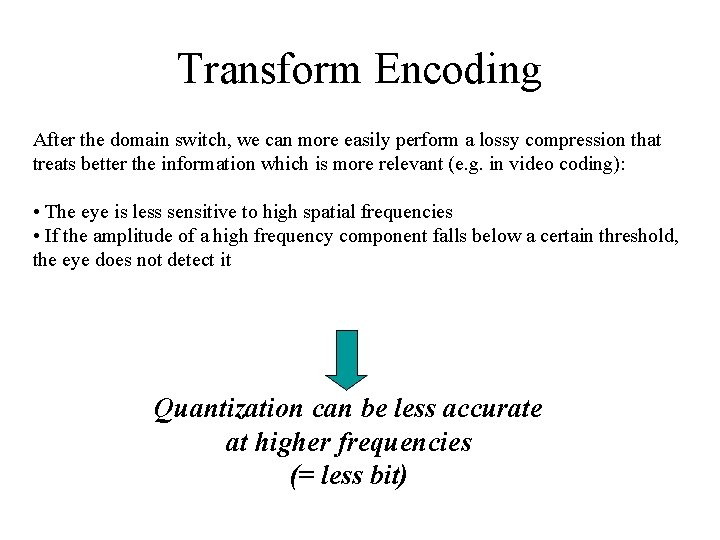 Transform Encoding

After the domain switch, we can more easily perform a lossy compression that treats better the information which is more relevant (e.g. in video coding):

• The eye is less sensitive to high spatial frequencies
• If the amplitude of a high frequency component falls below a certain threshold, the eye does not detect it

Quantization can be less accurate at higher frequencies (= less bit)